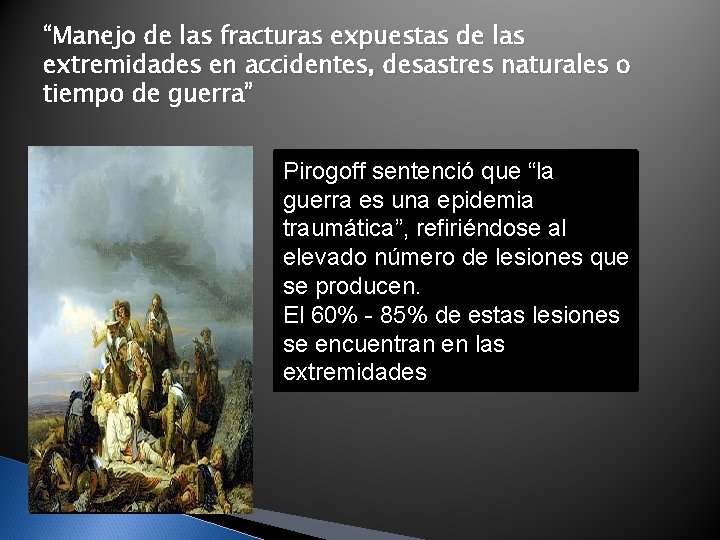 "Manejo de las fracturas expuestas de las extremidades en accidentes, desastres naturales o tiempo de guerra"

Pirogoff sentenció que "la guerra es una epidemia traumática", refiriéndose al elevado número de lesiones que se producen.
El 60% - 85% de estas lesiones se encuentran en las extremidades